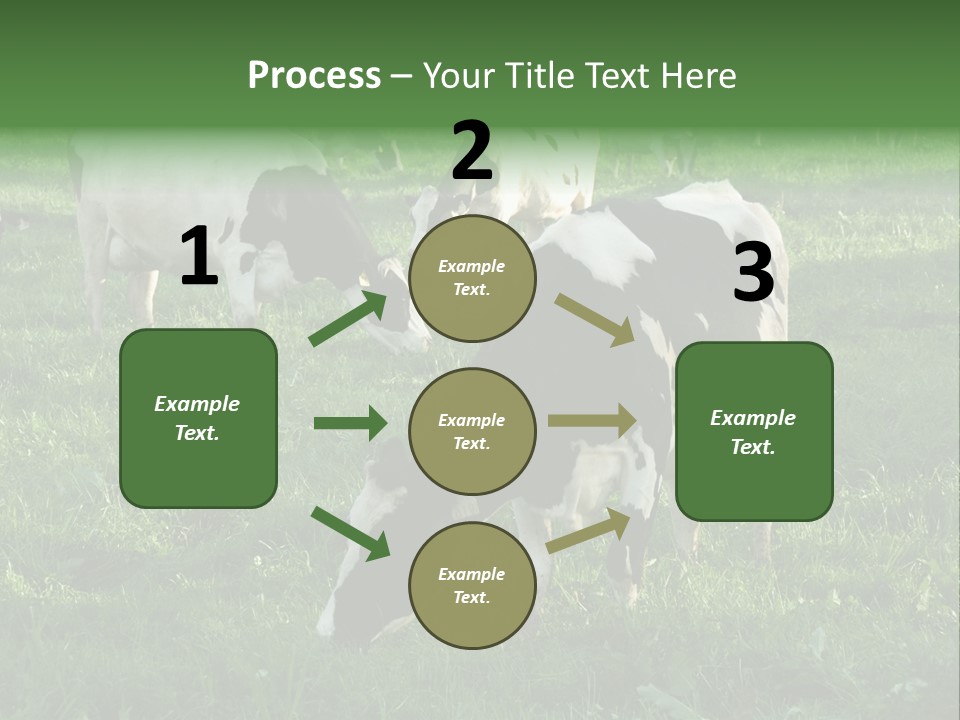 Process – Your Title Text Here

1

Example Text.

2

Example Text.

Example Text.

Example Text.

3

Example Text.